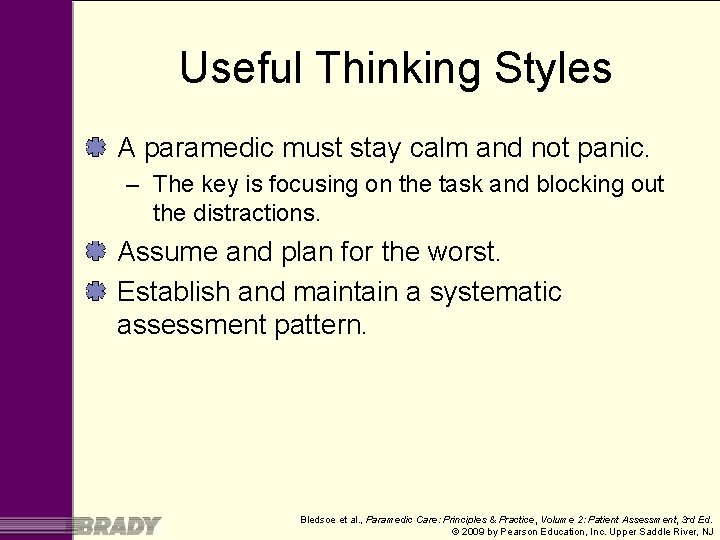 Useful Thinking Styles

A paramedic must stay calm and not panic.

– The key is focusing on the task and blocking out the distractions.

Assume and plan for the worst.

Establish and maintain a systematic assessment pattern.

BRADY

Bledsoe et al., Paramedic Care: Principles & Practice, Volume 2: Patient Assessment, 3rd Ed.
© 2009 by Pearson Education, Inc. Upper Saddle River, NJ